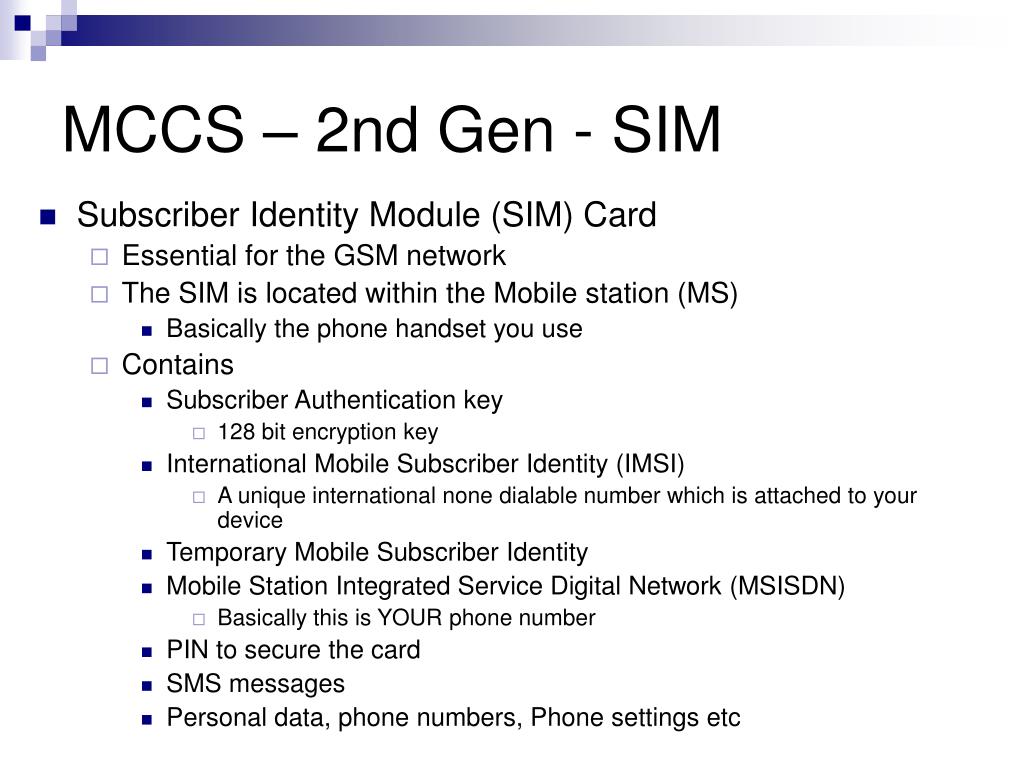 MCCS – 2nd Gen - SIM

- Subscriber Identity Module (SIM) Card
  - Essential for the GSM network
  - The SIM is located within the Mobile station (MS)
    - Basically the phone handset you use
  - Contains
    - Subscriber Authentication key
      - 128 bit encryption key
    - International Mobile Subscriber Identity (IMSI)
      - A unique international none dialable number which is attached to your device
    - Temporary Mobile Subscriber Identity
    - Mobile Station Integrated Service Digital Network (MSISDN)
      - Basically this is YOUR phone number
    - PIN to secure the card
    - SMS messages
    - Personal data, phone numbers, Phone settings etc